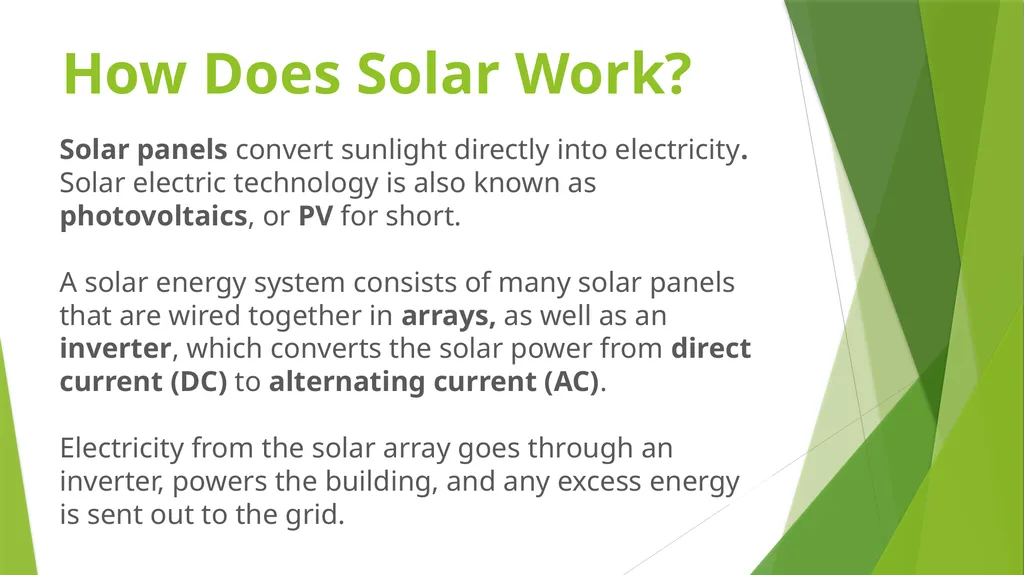 How Does Solar Work?

Solar panels convert sunlight directly into electricity. Solar electric technology is also known as photovoltaics, or PV for short.

A solar energy system consists of many solar panels that are wired together in arrays, as well as an inverter, which converts the solar power from direct current (DC) to alternating current (AC).

Electricity from the solar array goes through an inverter, powers the building, and any excess energy is sent out to the grid.